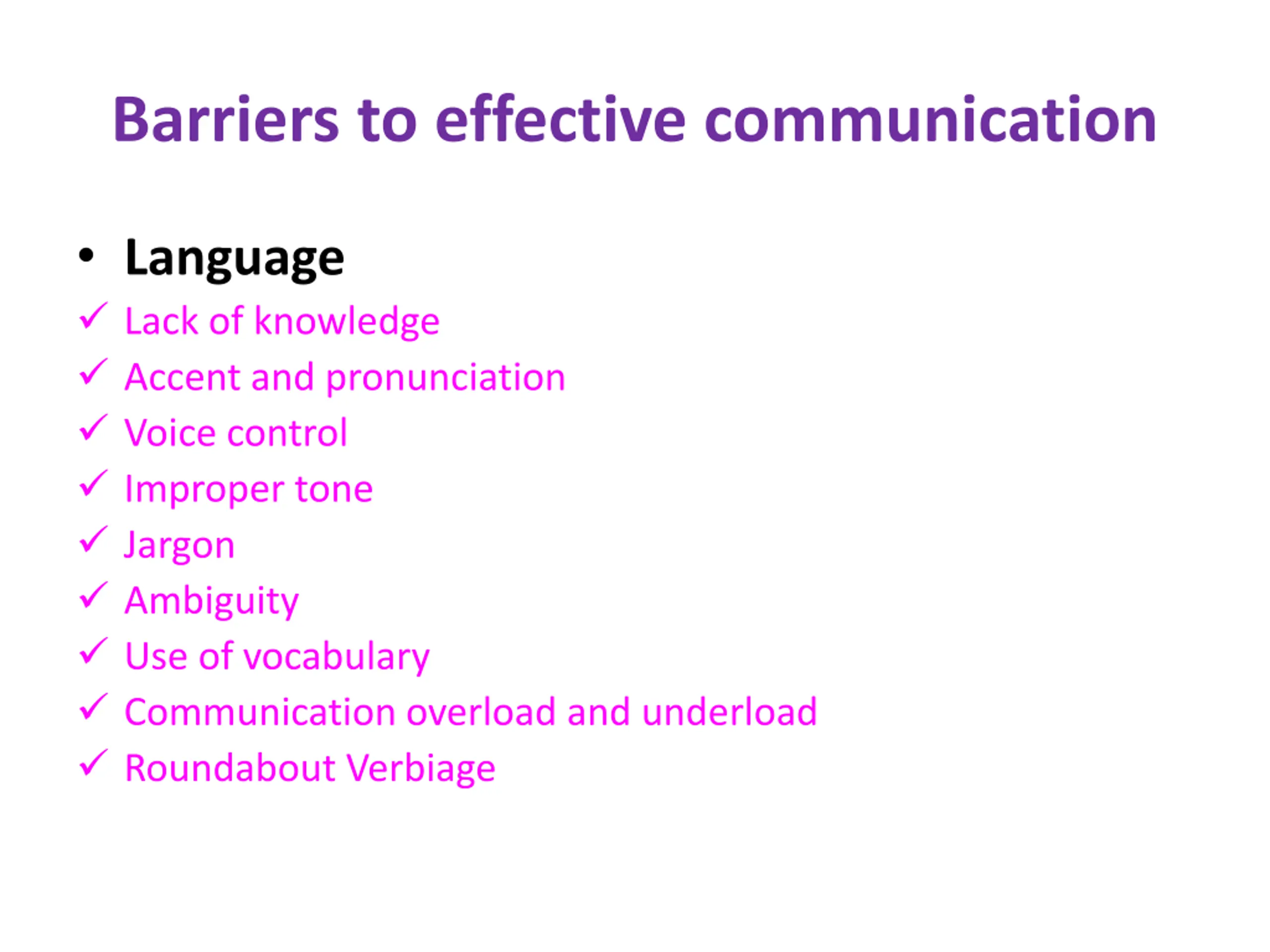 Barriers to effective communication

• Language
✓ Lack of knowledge
✓ Accent and pronunciation
✓ Voice control
✓ Improper tone
✓ Jargon
✓ Ambiguity
✓ Use of vocabulary
✓ Communication overload and underload
✓ Roundabout Verbiage